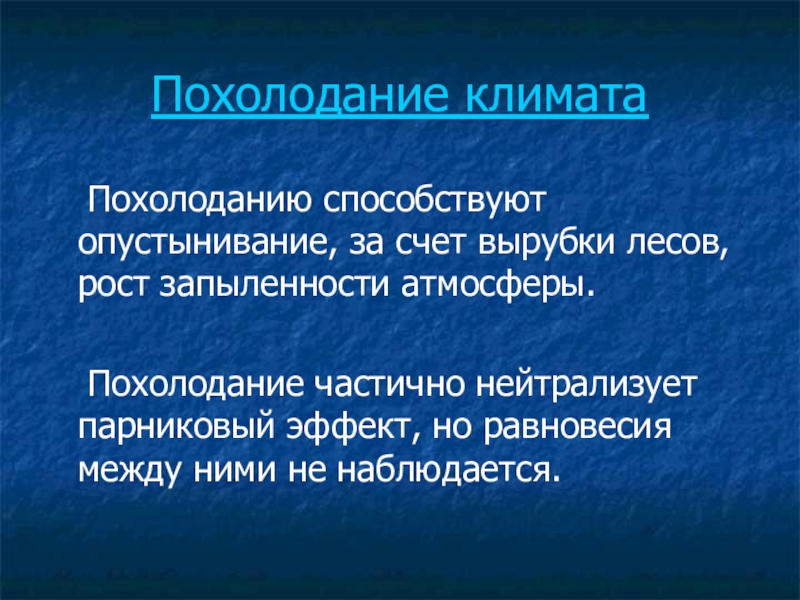 Похолодание климата

Похолоданию способствуют опустынивание, за счет вырубки лесов, рост запыленности атмосферы.

Похолодание частично нейтрализует парниковый эффект, но равновесия между ними не наблюдается.